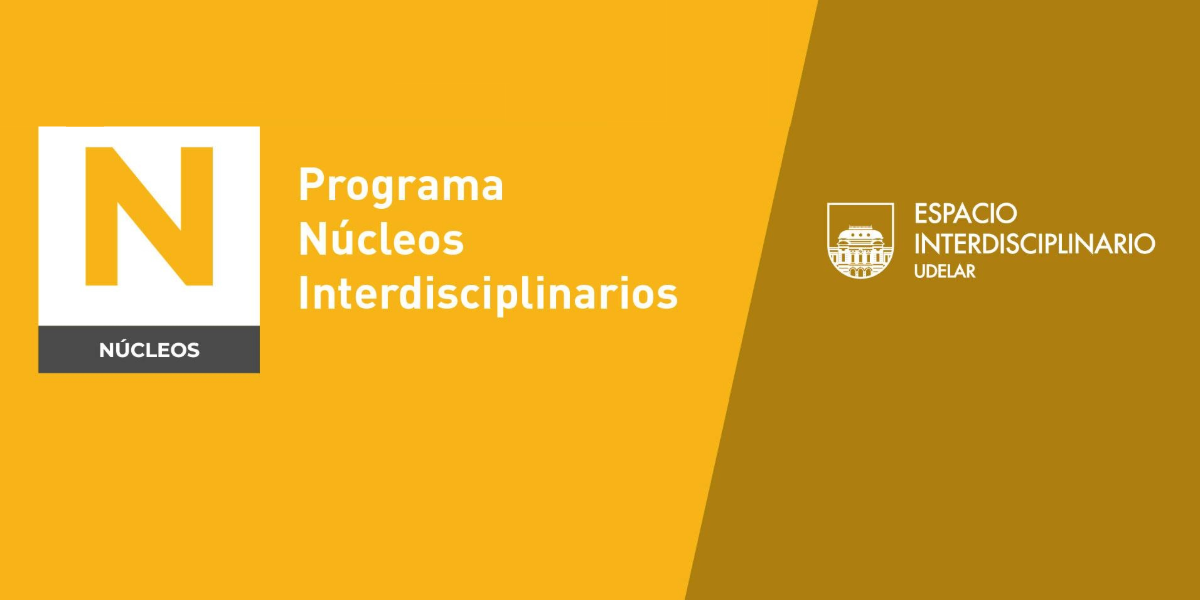 N
NÚCLEOS

Programa
Núcleos
Interdisciplinarios

ESPACIO
INTERDISCIPLINARIO
UDELAR